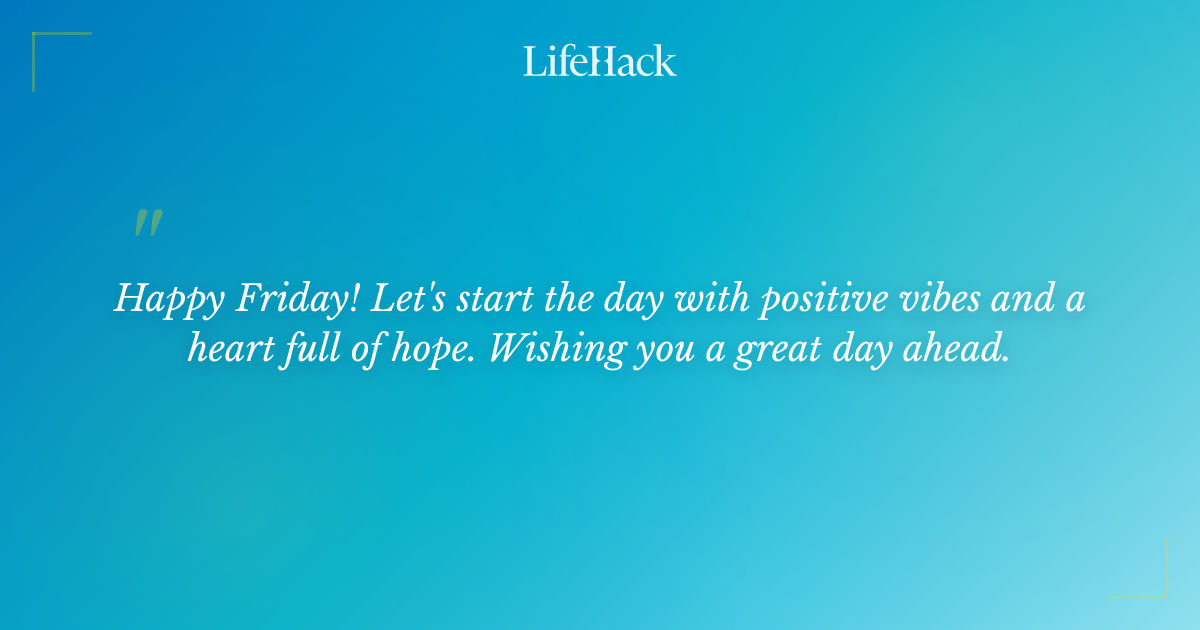 LifeHack

"

Happy Friday! Let's start the day with positive vibes and a heart full of hope. Wishing you a great day ahead.